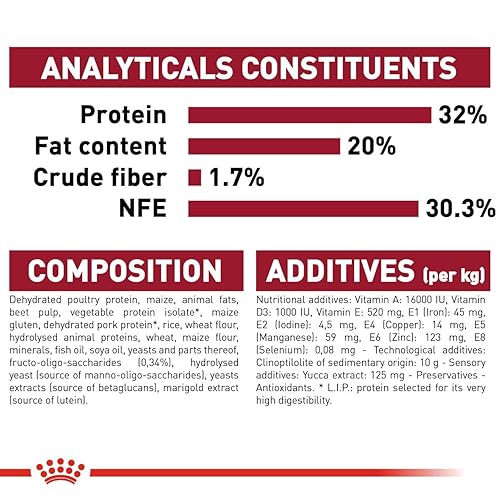 ANALYTICALS CONSTITUENTS

Protein 32%
Fat content 20%
Crude fiber 1.7%
NFE 30.3%

COMPOSITION

Dehydrated poultry protein, maize, animal fats, beet pulp, vegetable protein isolate*, maize gluten, dehydrated pork protein*, rice, wheat flour, hydrolysed animal proteins, wheat, maize flour, minerals, fish oil, soya oil, yeasts and parts thereof, fructo-oligo-saccharides (0,34%), hydrolysed yeast (source of manno-oligo-saccharides), yeasts extracts (source of betaglucans), marigold extract (source of lutein).

ADDITIVES (per kg)

Nutritional additives: Vitamin A: 16000 IU, Vitamin D3: 1000 IU, Vitamin E: 520 mg, E1 (Iron): 45 mg, E2 (Iodine): 4,5 mg, E4 (Copper): 14 mg, E5 (Manganese): 59 mg, E6 (Zinc): 123 mg, E8 (Selenium): 0,08 mg - Technological additives: Clinoptilolite of sedimentary origin: 10 g - Sensory additives: Yucca extract: 125 mg - Preservatives - Antioxidants. * L.I.P.: protein selected for its very high digestibility.